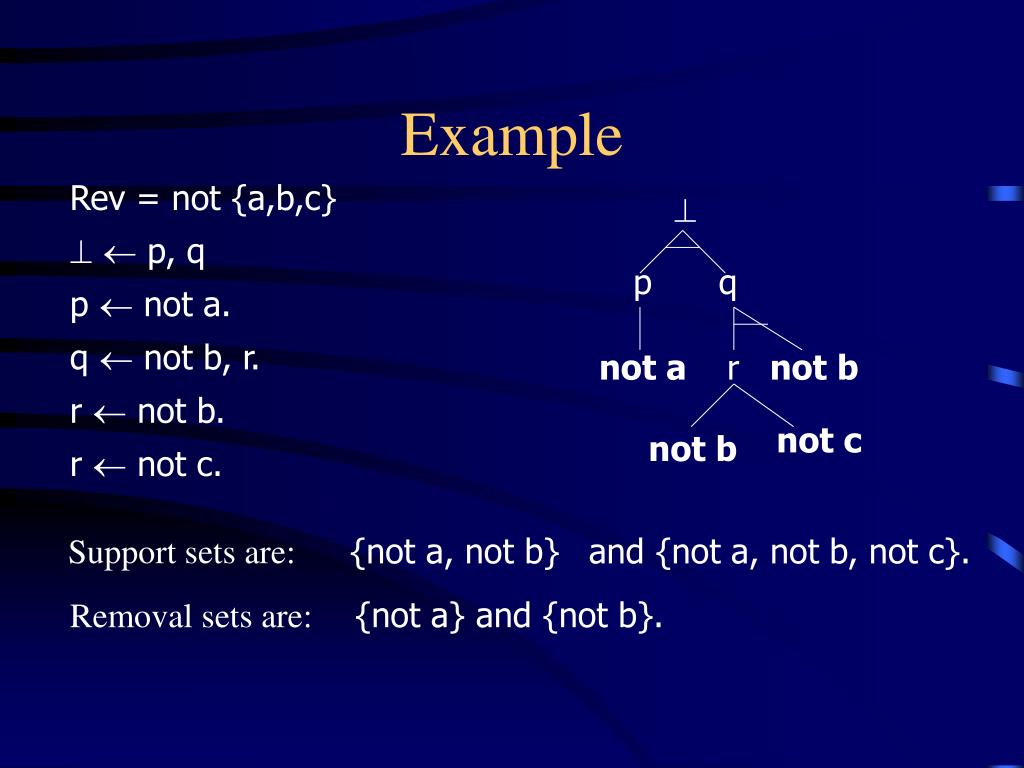 Example

Rev = not {a,b,c}

$\perp \leftarrow$ p, q

p $\leftarrow$ not a.

q $\leftarrow$ not b, r.

r $\leftarrow$ not b.

r $\leftarrow$ not c.

$\perp$

p q

not a r not b

not b not c

Support sets are: {not a, not b} and {not a, not b, not c}.

Removal sets are: {not a} and {not b}.